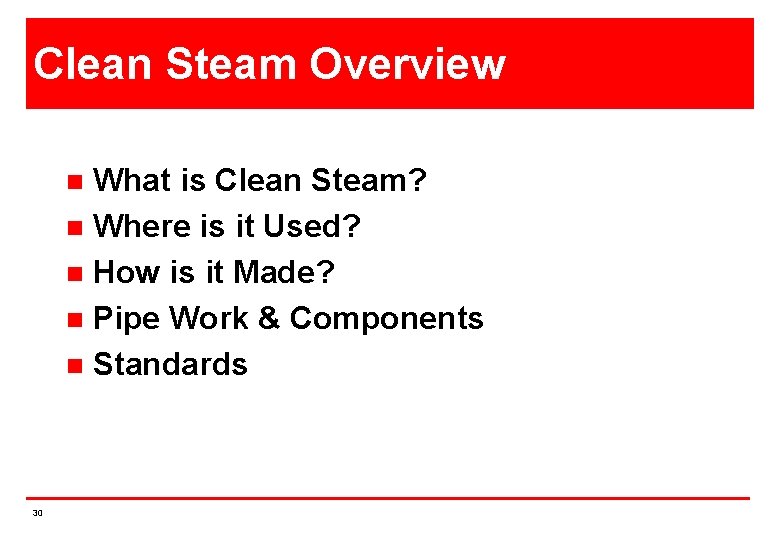 Clean Steam Overview

- What is Clean Steam?
- Where is it Used?
- How is it Made?
- Pipe Work & Components
- Standards

30